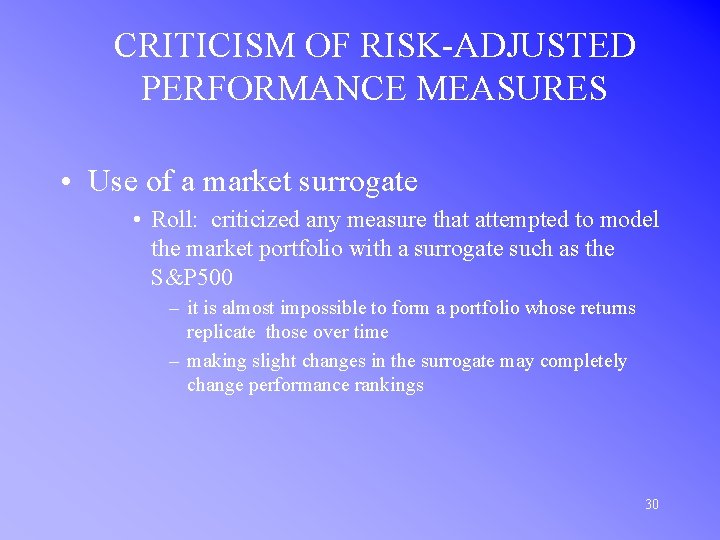 CRITICISM OF RISK-ADJUSTED PERFORMANCE MEASURES

• Use of a market surrogate

• Roll: criticized any measure that attempted to model the market portfolio with a surrogate such as the S&P500

– it is almost impossible to form a portfolio whose returns replicate those over time

– making slight changes in the surrogate may completely change performance rankings

30